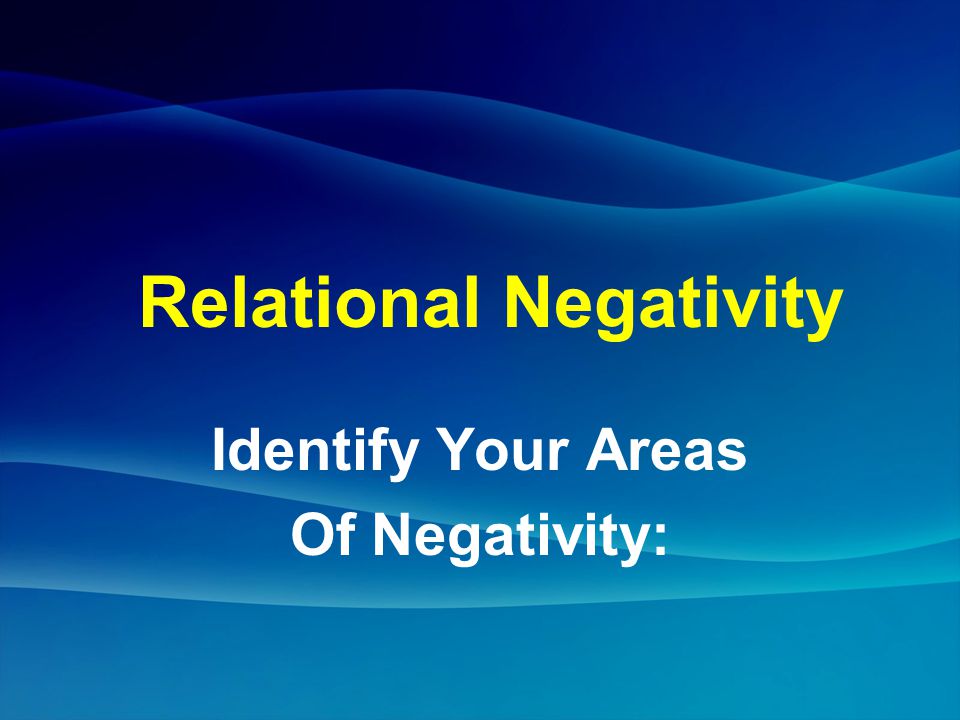 Relational Negativity

Identify Your Areas
Of Negativity: